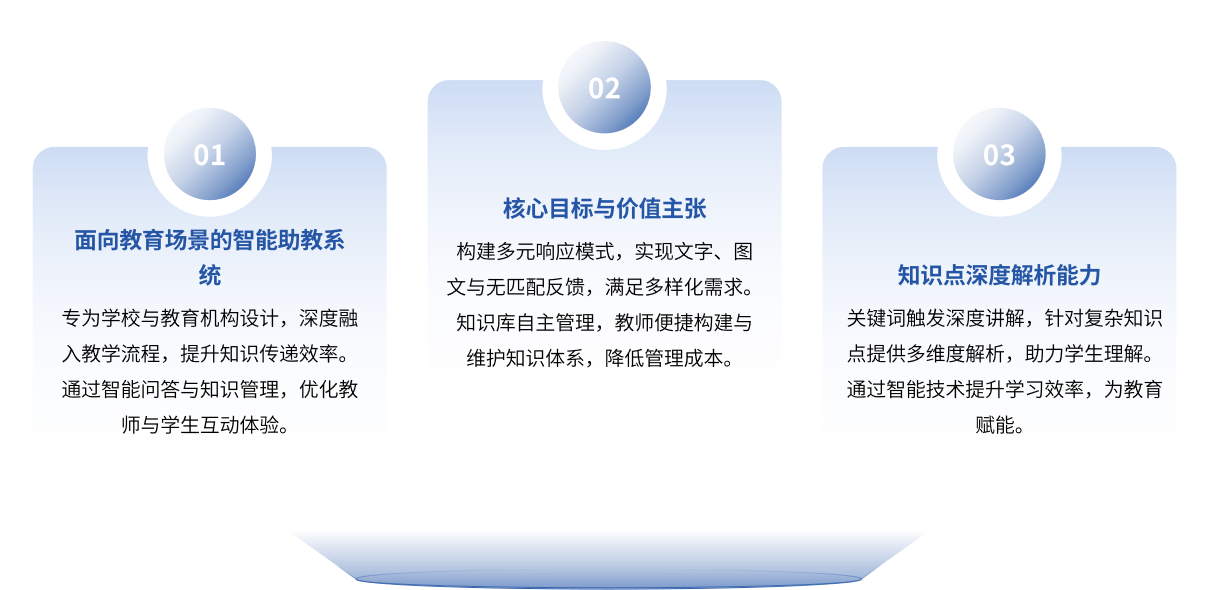 01

面向教育场景的智能助教系统

专为学校与教育机构设计，深度融入教学流程，提升知识传递效率。通过智能问答与知识管理，优化教师与学生互动体验。

02

核心目标与价值主张

构建多元响应模式，实现文字、图文与无匹配反馈，满足多样化需求。知识库自主管理，教师便捷构建与维护知识体系，降低管理成本。

03

知识点深度解析能力

关键词触发深度讲解，针对复杂知识点提供多维度解析，助力学生理解。通过智能技术提升学习效率，为教育赋能。